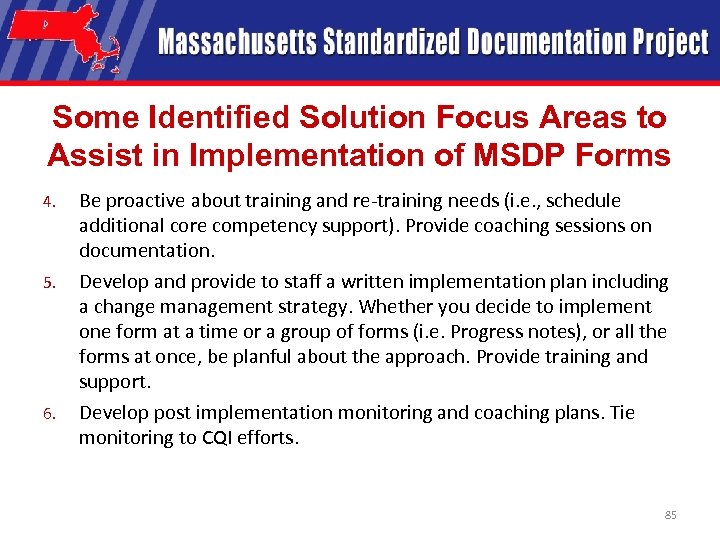 Massachusetts Standardized Documentation Project

Some Identified Solution Focus Areas to Assist in Implementation of MSDP Forms

4. Be proactive about training and re-training needs (i.e., schedule additional core competency support). Provide coaching sessions on documentation.

5. Develop and provide to staff a written implementation plan including a change management strategy. Whether you decide to implement one form at a time or a group of forms (i.e. Progress notes), or all the forms at once, be planful about the approach. Provide training and support.

6. Develop post implementation monitoring and coaching plans. Tie monitoring to CQI efforts.

85